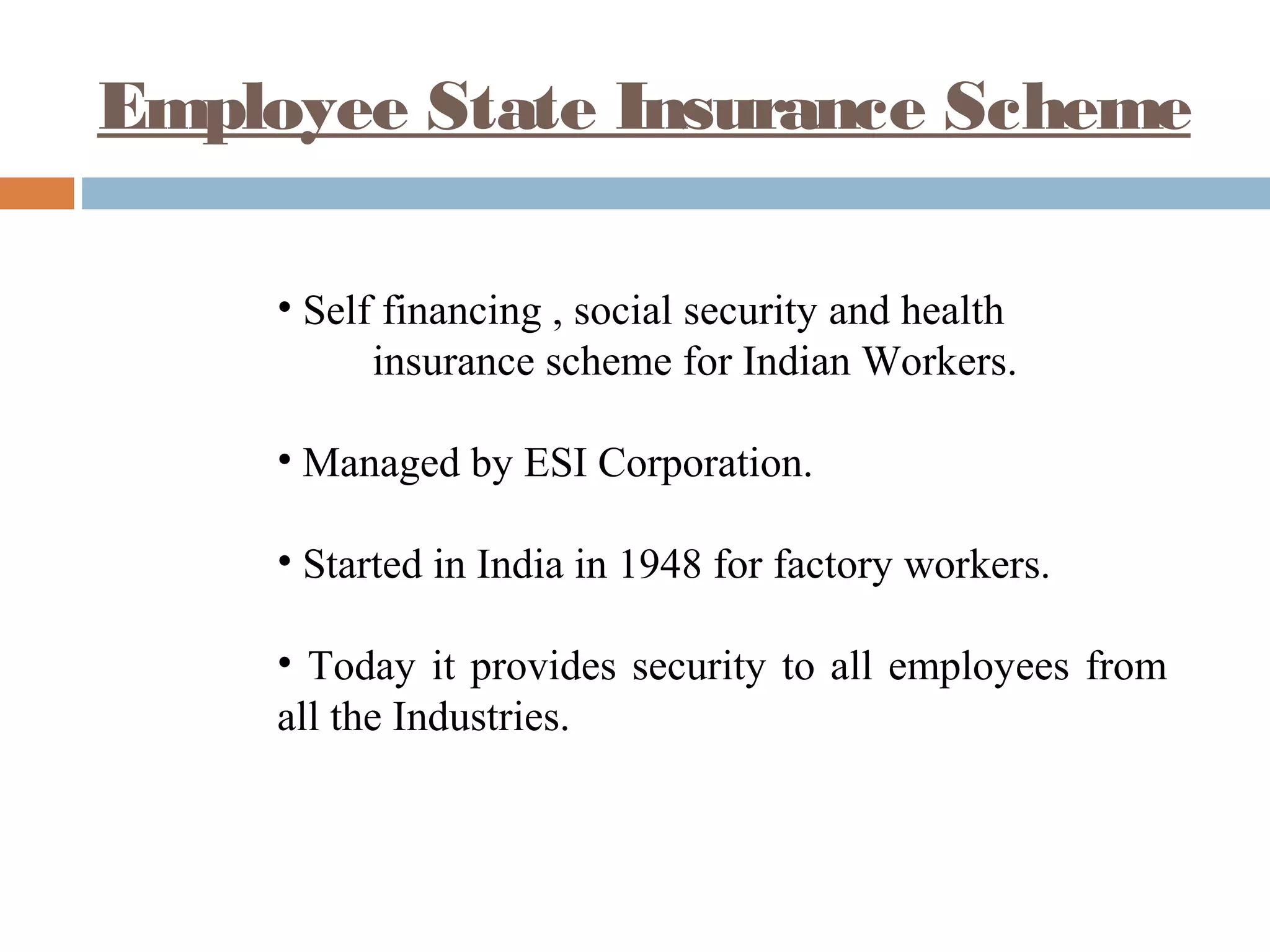 Employee State Insurance Scheme

• Self financing , social security and health insurance scheme for Indian Workers.

• Managed by ESI Corporation.

• Started in India in 1948 for factory workers.

• Today it provides security to all employees from all the Industries.